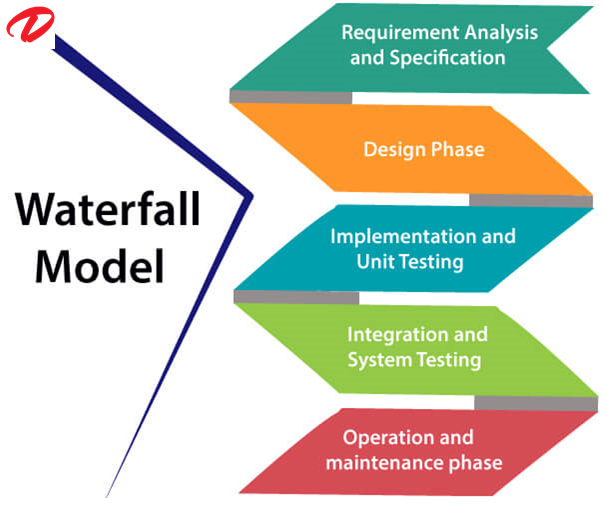 Waterfall Model

Requirement Analysis and Specification

Design Phase

Implementation and Unit Testing

Integration and System Testing

Operation and maintenance phase